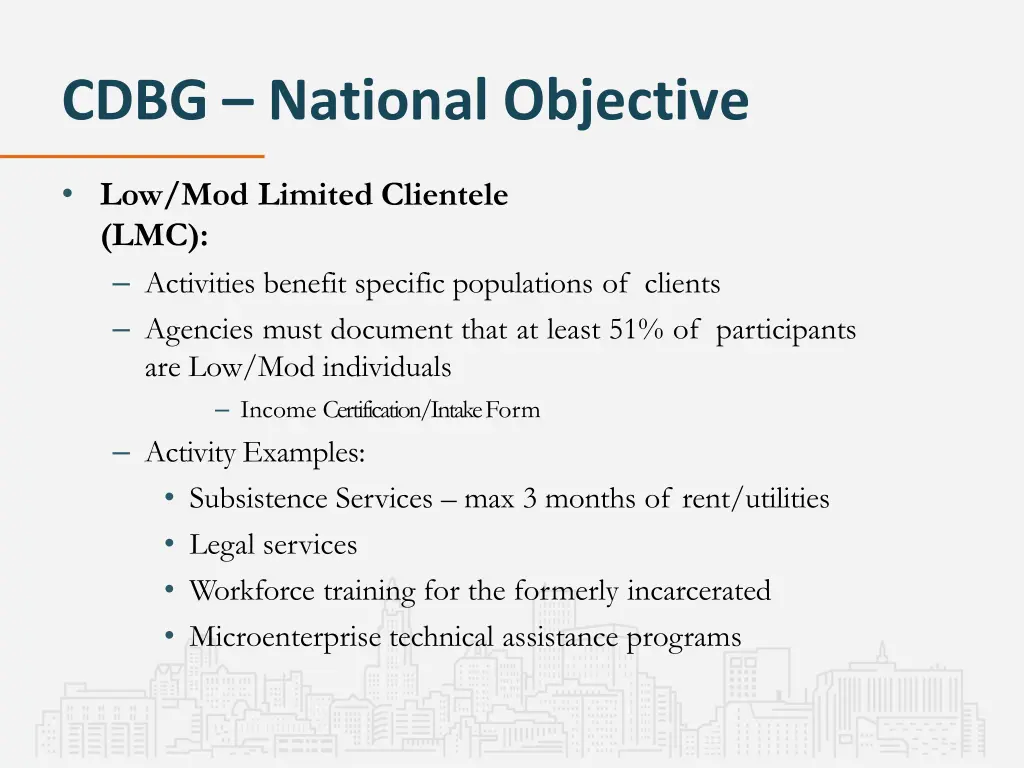 CDBG – National Objective

• Low/Mod Limited Clientele (LMC):
– Activities benefit specific populations of clients
– Agencies must document that at least 51% of participants are Low/Mod individuals
– Income Certification/Intake Form
– Activity Examples:
• Subsistence Services – max 3 months of rent/utilities
• Legal services
• Workforce training for the formerly incarcerated
• Microenterprise technical assistance programs